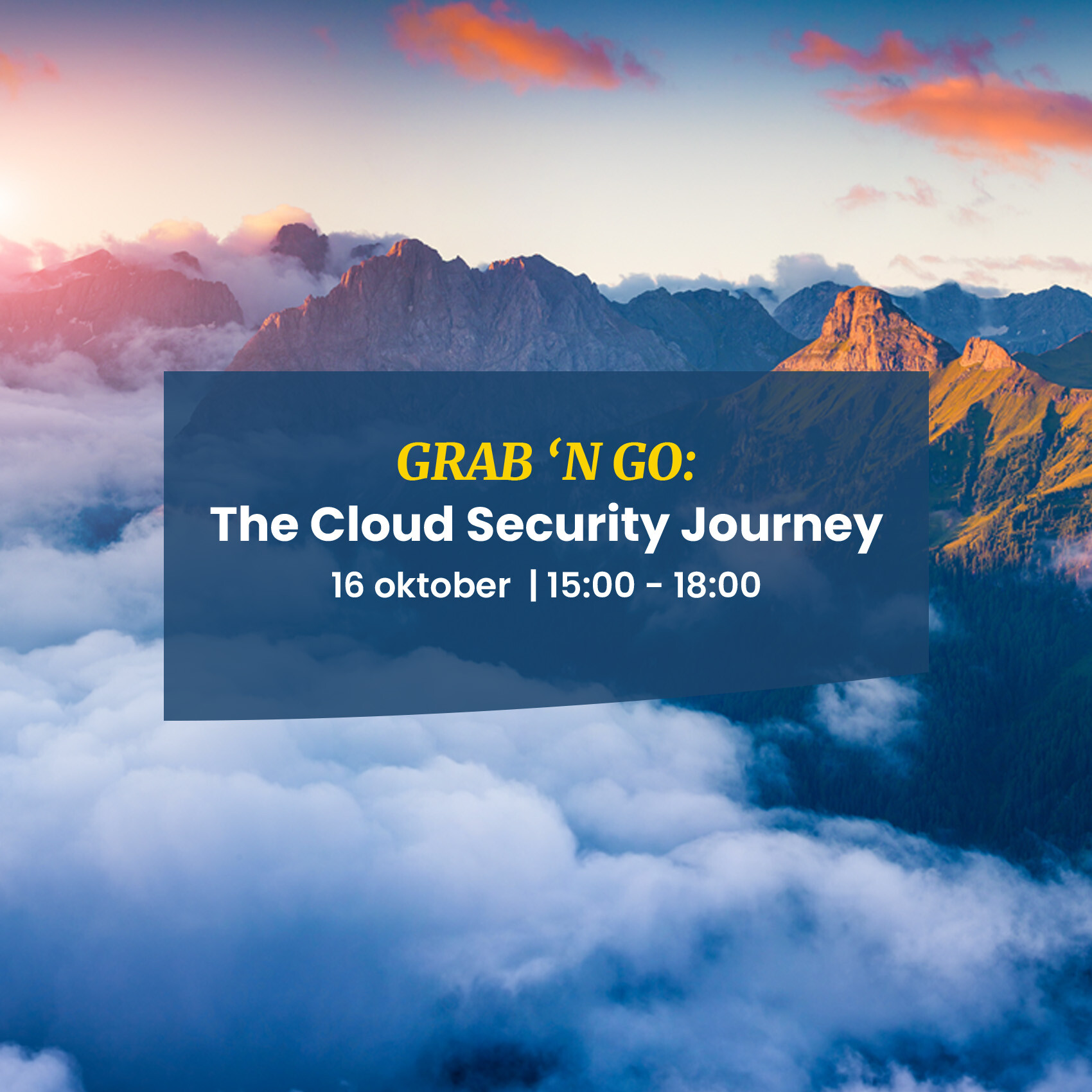 GRAB ‘N GO:
The Cloud Security Journey
16 oktober | 15:00 - 18:00